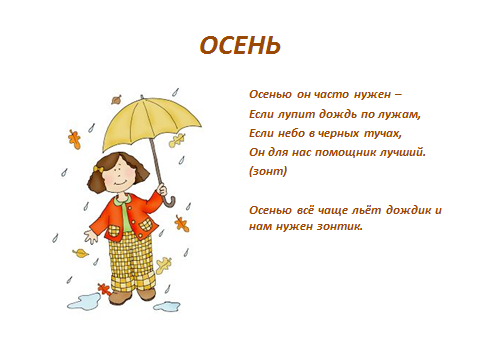 ОСЕНЬ

Осенью он часто нужен –
Если лупит дождь по лужам,
Если небо в черных тучах,
Он для нас помощник лучший.
(зонт)

Осенью всё чаще льёт дождик и нам нужен зонтик.